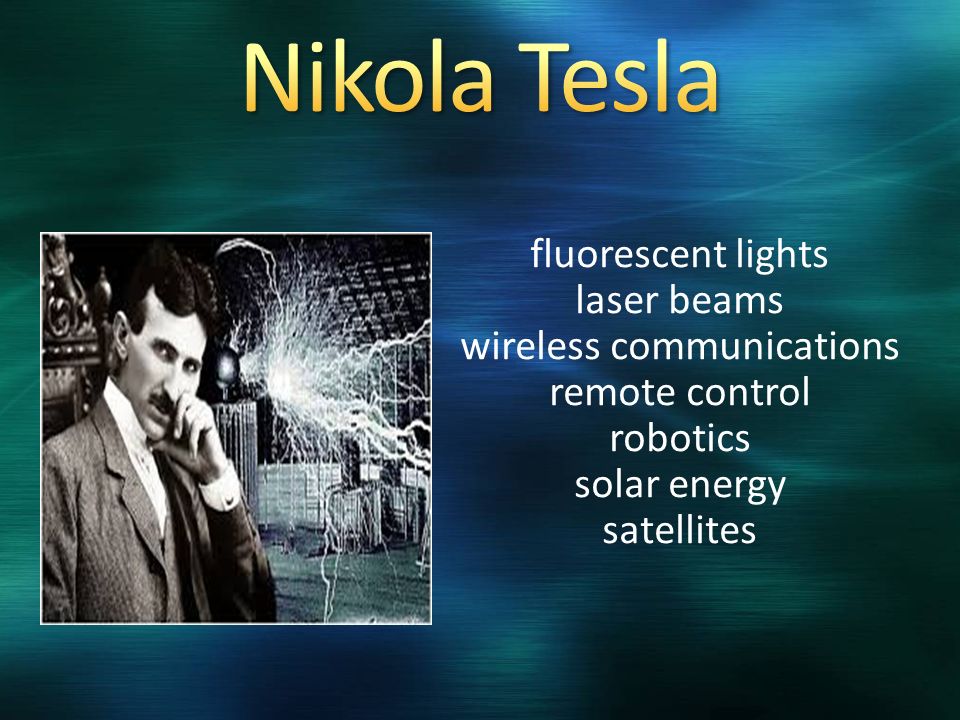 Nikola Tesla

fluorescent lights
laser beams
wireless communications
remote control
robotics
solar energy
satellites